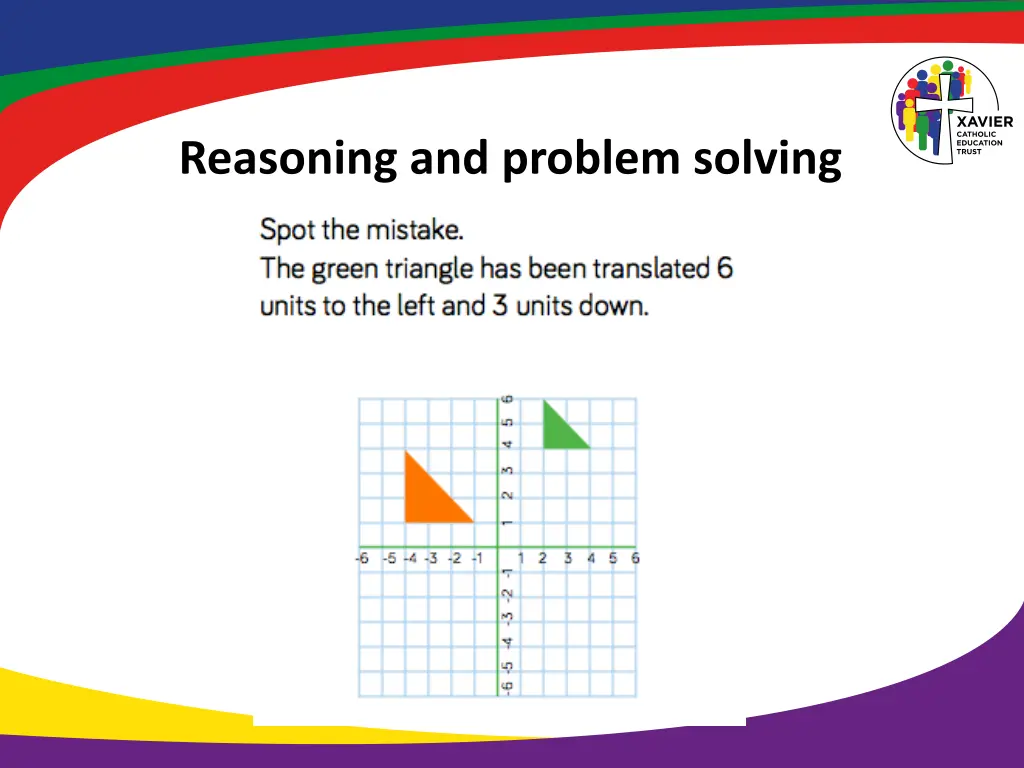 XAVIER
CATHOLIC
EDUCATION
TRUST

Reasoning and problem solving

Spot the mistake.
The green triangle has been translated 6 units to the left and 3 units down.

6
5
4
3
2
1
-6 -5 -4 -3 -2 -1
1 2 3 4 5 6
-1
-2
-3
-4
-5
-6